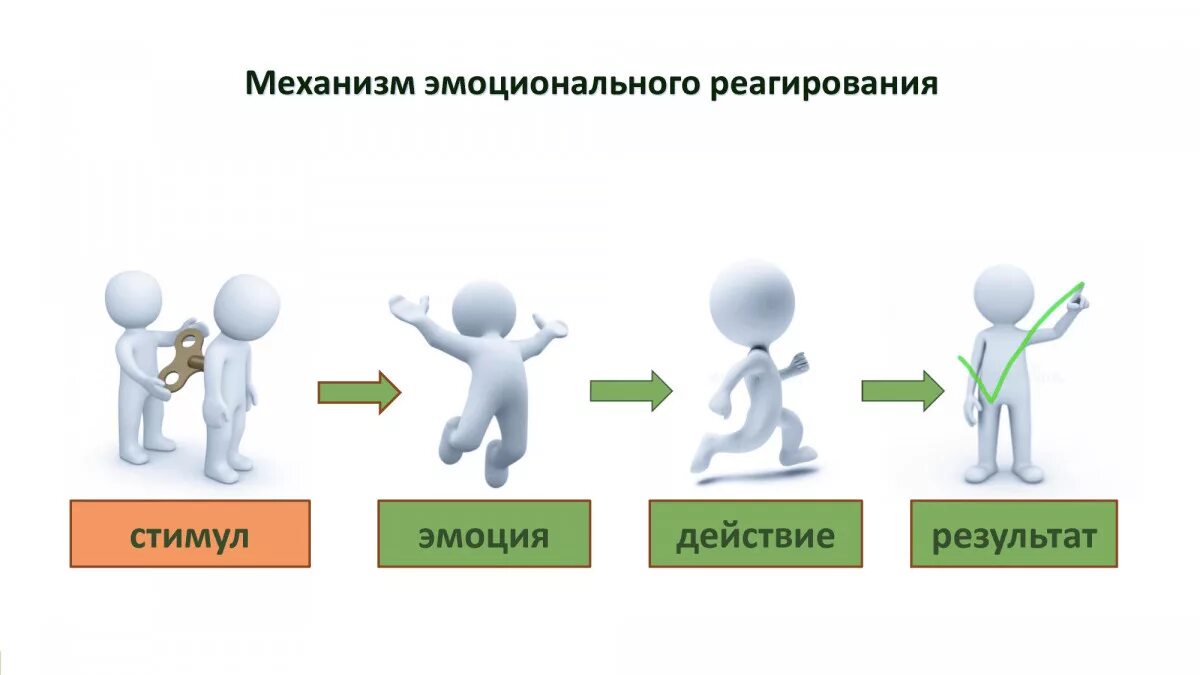 Механизм эмоционального реагирования

стимул

эмоция

действие

результат